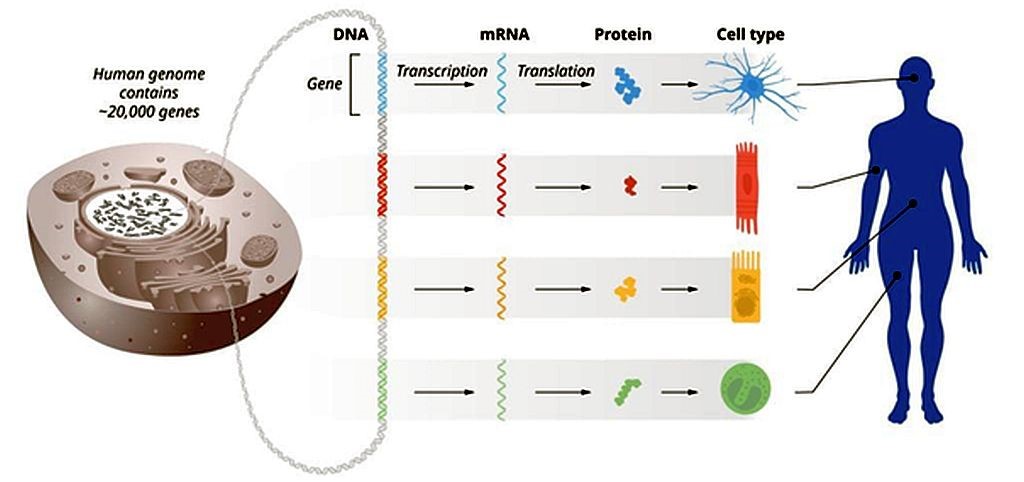 Human genome contains ~20,000 genes

DNA

mRNA

Protein

Cell type

Gene

Transcription

Translation